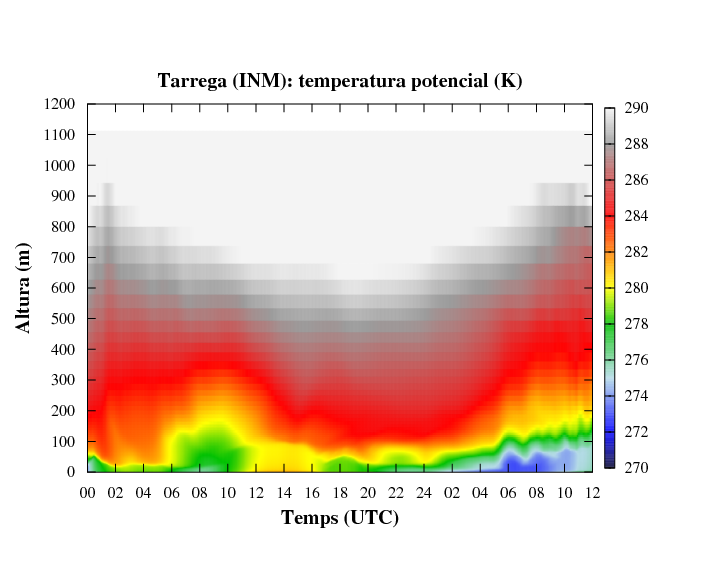 Tarrega (INM): temperatura potencial (K)

Altura (m)

1200
1100
1000
900
800
700
600
500
400
300
200
100
0

00 02 04 06 08 10 12 14 16 18 20 22 24 02 04 06 08 10 12

Temps (UTC)

290
288
286
284
282
280
278
276
274
272
270